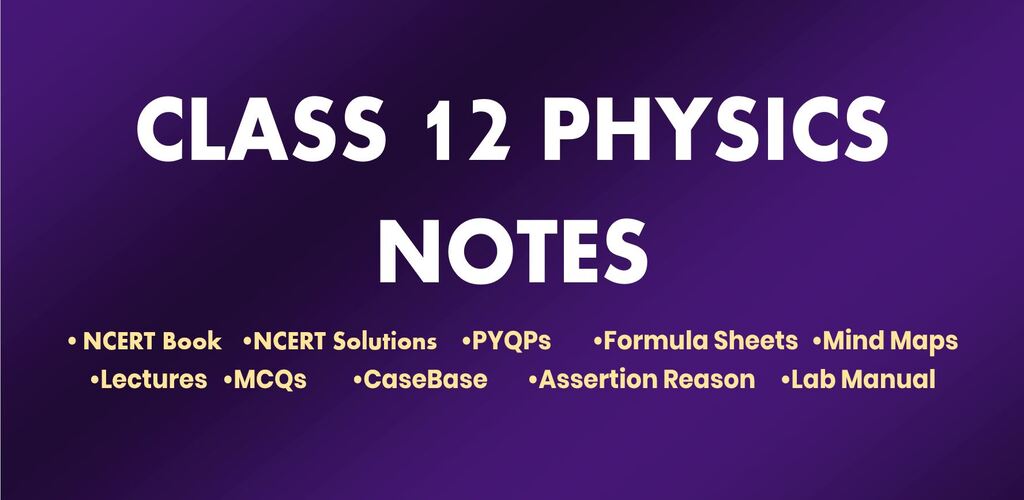 CLASS 12 PHYSICS NOTES

• NCERT Book •NCERT Solutions •PYQPs •Formula Sheets •Mind Maps
•Lectures •MCQs •CaseBase •Assertion Reason •Lab Manual